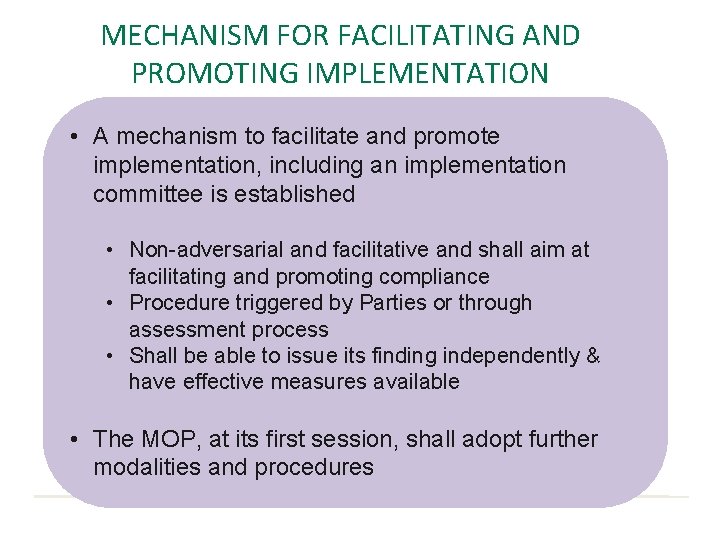 MECHANISM FOR FACILITATING AND PROMOTING IMPLEMENTATION

• A mechanism to facilitate and promote implementation, including an implementation committee is established

• Non-adversarial and facilitative and shall aim at facilitating and promoting compliance
• Procedure triggered by Parties or through assessment process
• Shall be able to issue its finding independently & have effective measures available

• The MOP, at its first session, shall adopt further modalities and procedures